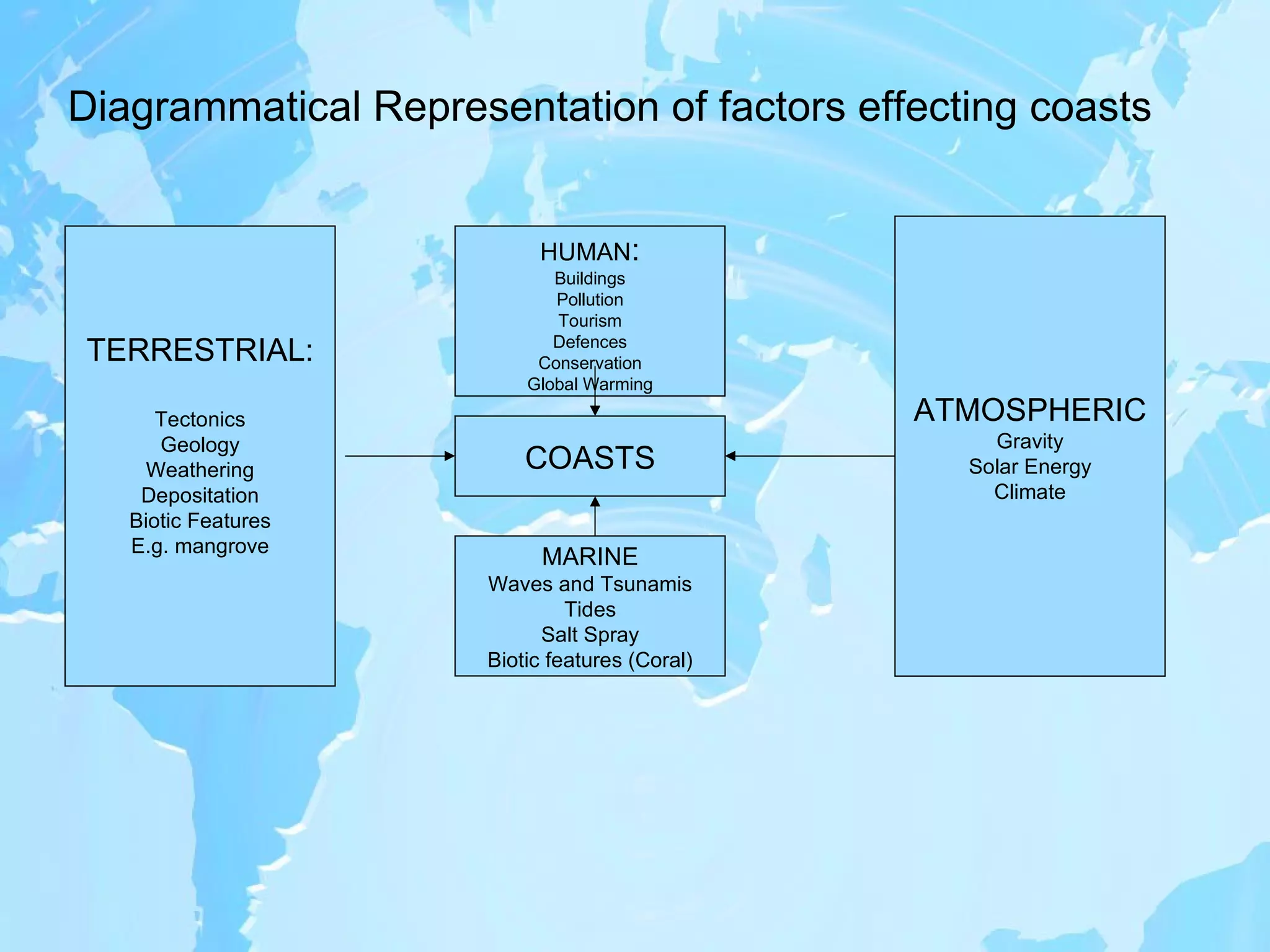 Diagrammatical Representation of factors effecting coasts

TERRESTRIAL:

Tectonics
Geology
Weathering
Depositation
Biotic Features
E.g. mangrove

HUMAN:
Buildings
Pollution
Tourism
Defences
Conservation
Global Warming

COASTS

MARINE
Waves and Tsunamis
Tides
Salt Spray
Biotic features (Coral)

ATMOSPHERIC
Gravity
Solar Energy
Climate